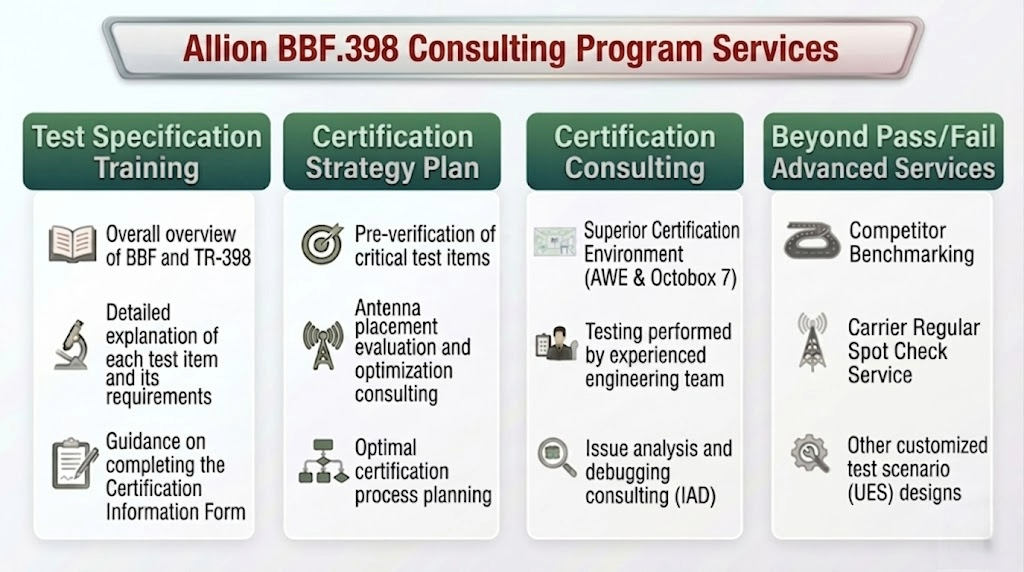 Allion BBF.398 Consulting Program Services

Test Specification Training

Overall overview of BBF and TR-398

Detailed explanation of each test item and its requirements

Guidance on completing the Certification Information Form

Certification Strategy Plan

Pre-verification of critical test items

Antenna placement evaluation and optimization consulting

Optimal certification process planning

Certification Consulting

Superior Certification Environment (AWE & Octobox 7)

Testing performed by experienced engineering team

Issue analysis and debugging consulting (IAD)

Beyond Pass/Fail Advanced Services

Competitor Benchmarking

Carrier Regular Spot Check Service

Other customized test scenario (UES) designs